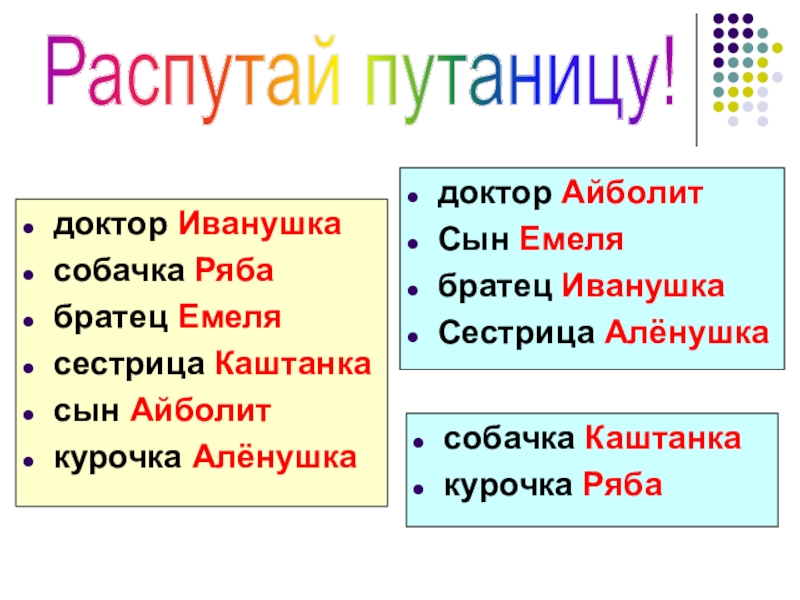 Распутай путаницу!

- доктор Иванушка
- собачка Ряба
- братец Емеля
- сестрица Каштанка
- сын Айболит
- курочка Алёнушка

- доктор Айболит
- Сын Емеля
- братец Иванушка
- Сестрица Алёнушка

- собачка Каштанка
- курочка Ряба